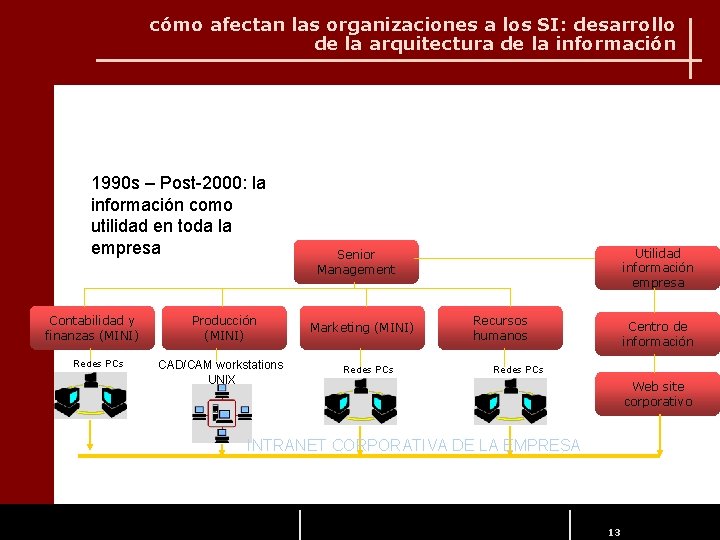 cómo afectan las organizaciones a los SI: desarrollo de la arquitectura de la información

1990s – Post-2000: la información como utilidad en toda la empresa

Senior Management

Utilidad información empresa

Contabilidad y finanzas (MINI)

Producción (MINI)

Marketing (MINI)

Recursos humanos

Centro de información

Redes PCs

CAD/CAM workstations UNIX

Redes PCs

Redes PCs

Web site corporativo

INTRANET CORPORATIVA DE LA EMPRESA

13